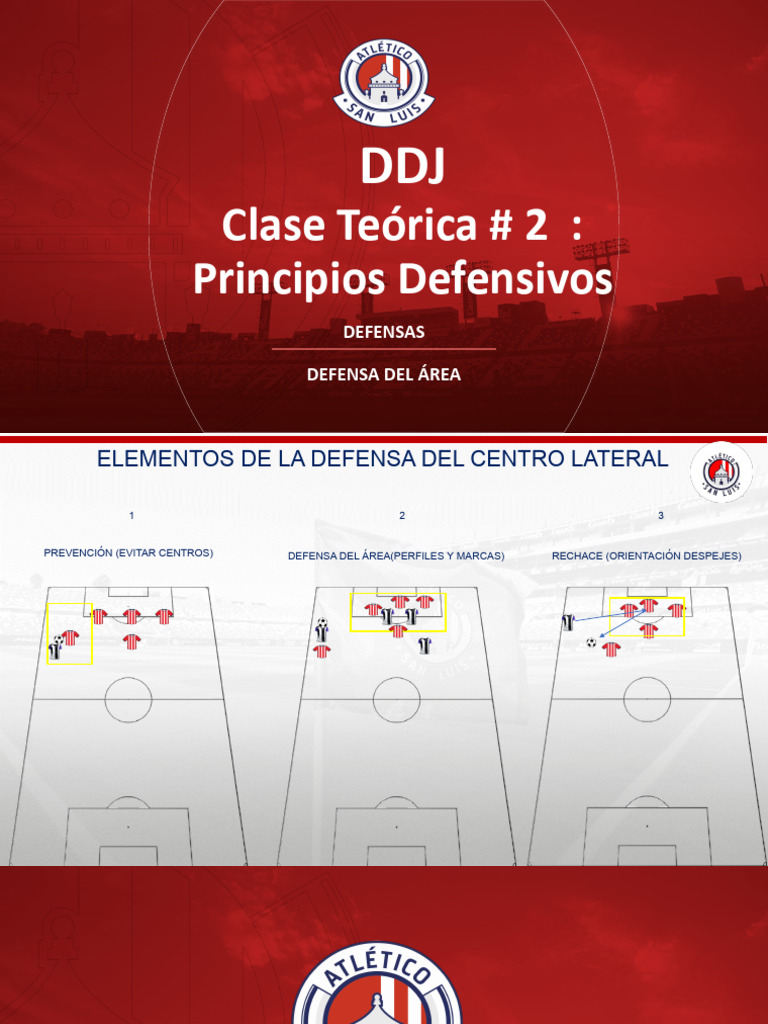 ATLÉTICO
SAN LUIS

DDJ

Clase Teórica # 2 :
Principios Defensivos

DEFENSAS

DEFENSA DEL ÁREA

ELEMENTOS DE LA DEFENSA DEL CENTRO LATERAL

ATLÉTICO
SAN LUIS

1

PREVENCIÓN (EVITAR CENTROS)

2

DEFENSA DEL ÁREA(PERFILES Y MARCAS)

3

RECHACE (ORIENTACIÓN DESPEJES)

ATLÉTICO